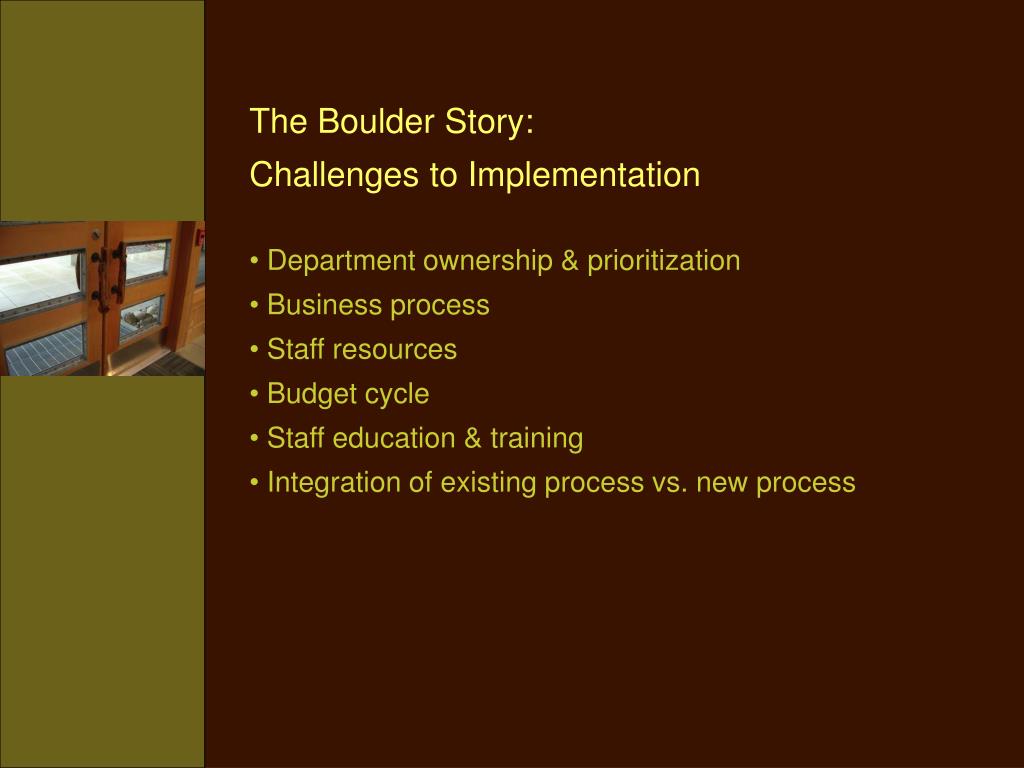 The Boulder Story:
Challenges to Implementation

• Department ownership & prioritization
• Business process
• Staff resources
• Budget cycle
• Staff education & training
• Integration of existing process vs. new process